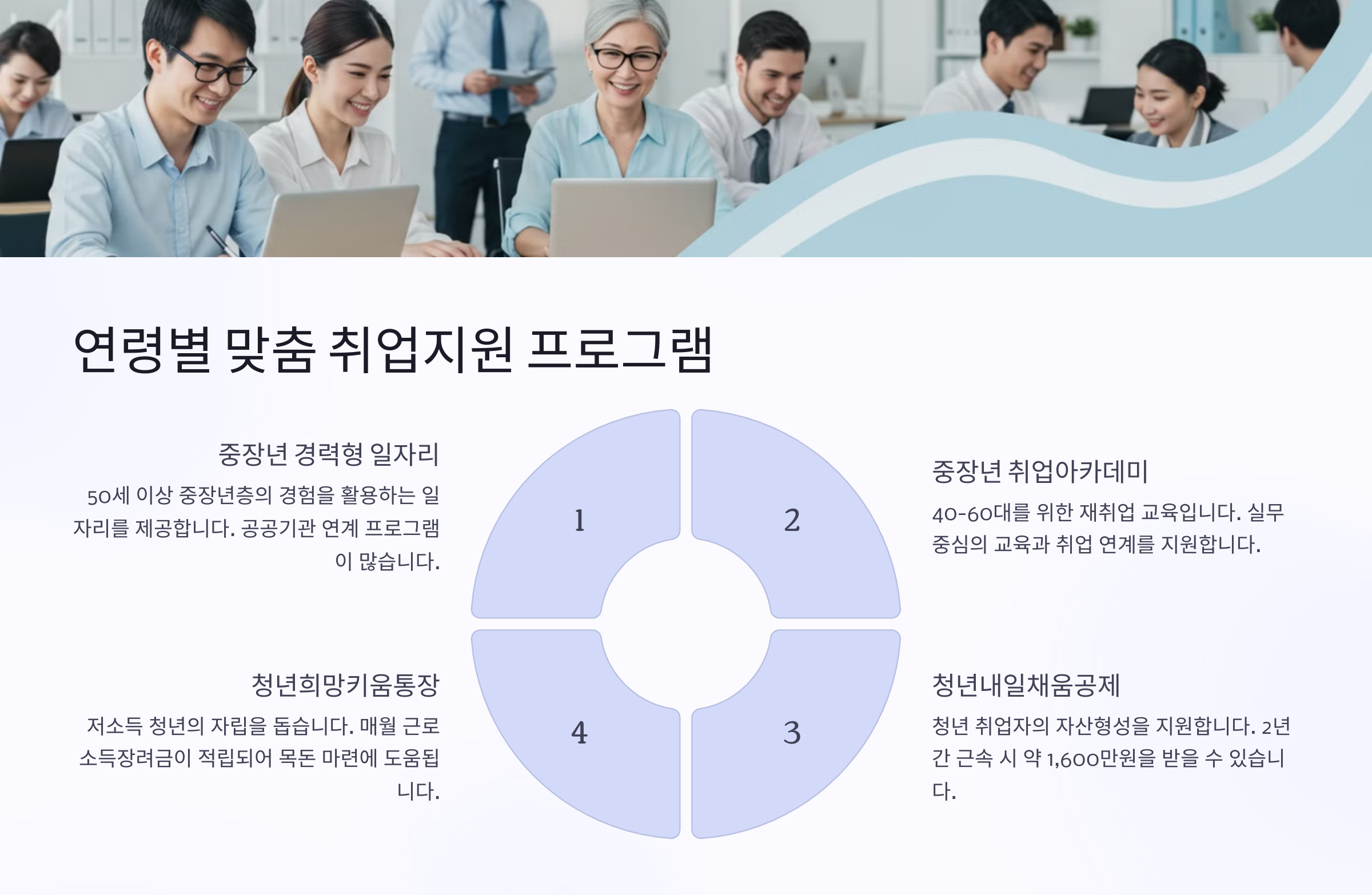 연령별 맞춤 취업지원 프로그램

중장년 경력형 일자리

50세 이상 중장년층의 경험을 활용하는 일자리를 제공합니다. 공공기관 연계 프로그램이 많습니다.

1

2

중장년 취업아카데미

40-60대를 위한 재취업 교육입니다. 실무 중심의 교육과 취업 연계를 지원합니다.

청년희망키움통장

저소득 청년의 자립을 돕습니다. 매월 근로소득장려금이 적립되어 목돈 마련에 도움됩니다.

4

3

청년내일채움공제

청년 취업자의 자산형성을 지원합니다. 2년간 근속 시 약 1,600만원을 받을 수 있습니다.